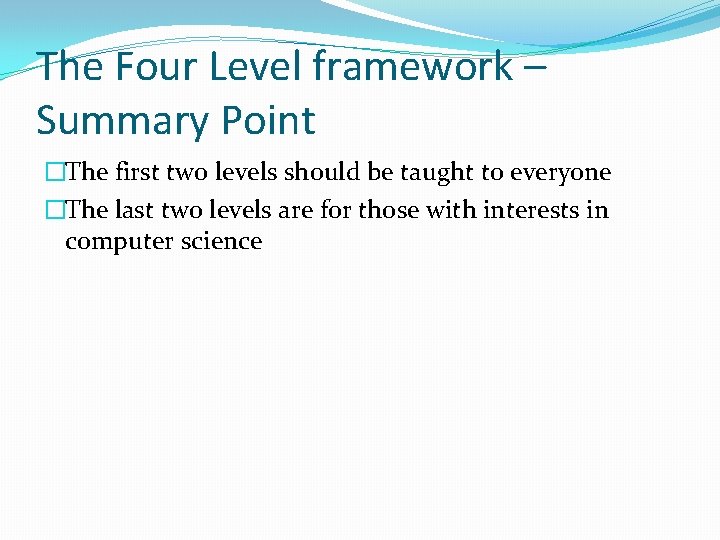 The Four Level framework – Summary Point

□The first two levels should be taught to everyone

□The last two levels are for those with interests in computer science